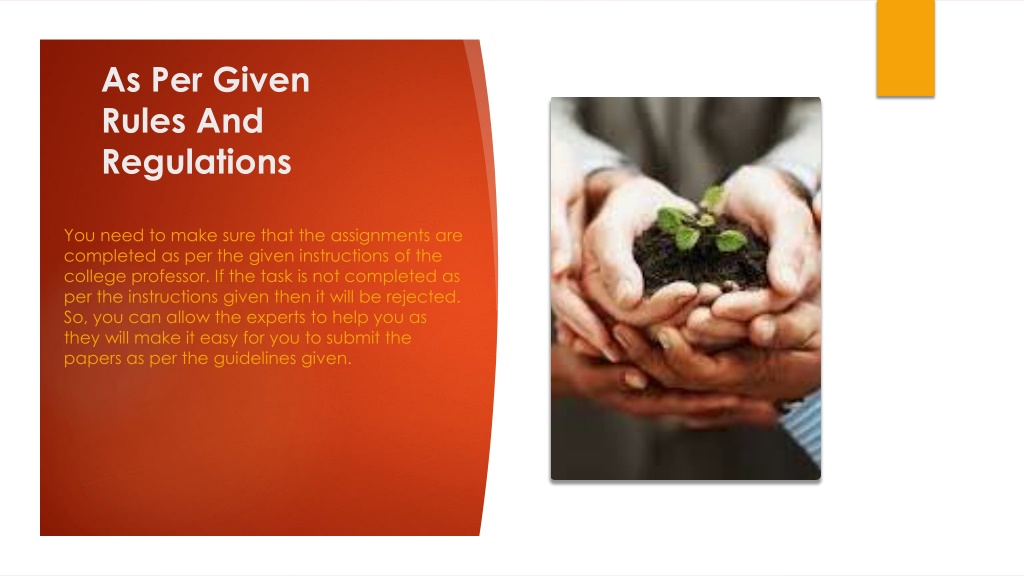 As Per Given Rules And Regulations

You need to make sure that the assignments are completed as per the given instructions of the college professor. If the task is not completed as per the instructions given then it will be rejected. So, you can allow the experts to help you as they will make it easy for you to submit the papers as per the guidelines given.